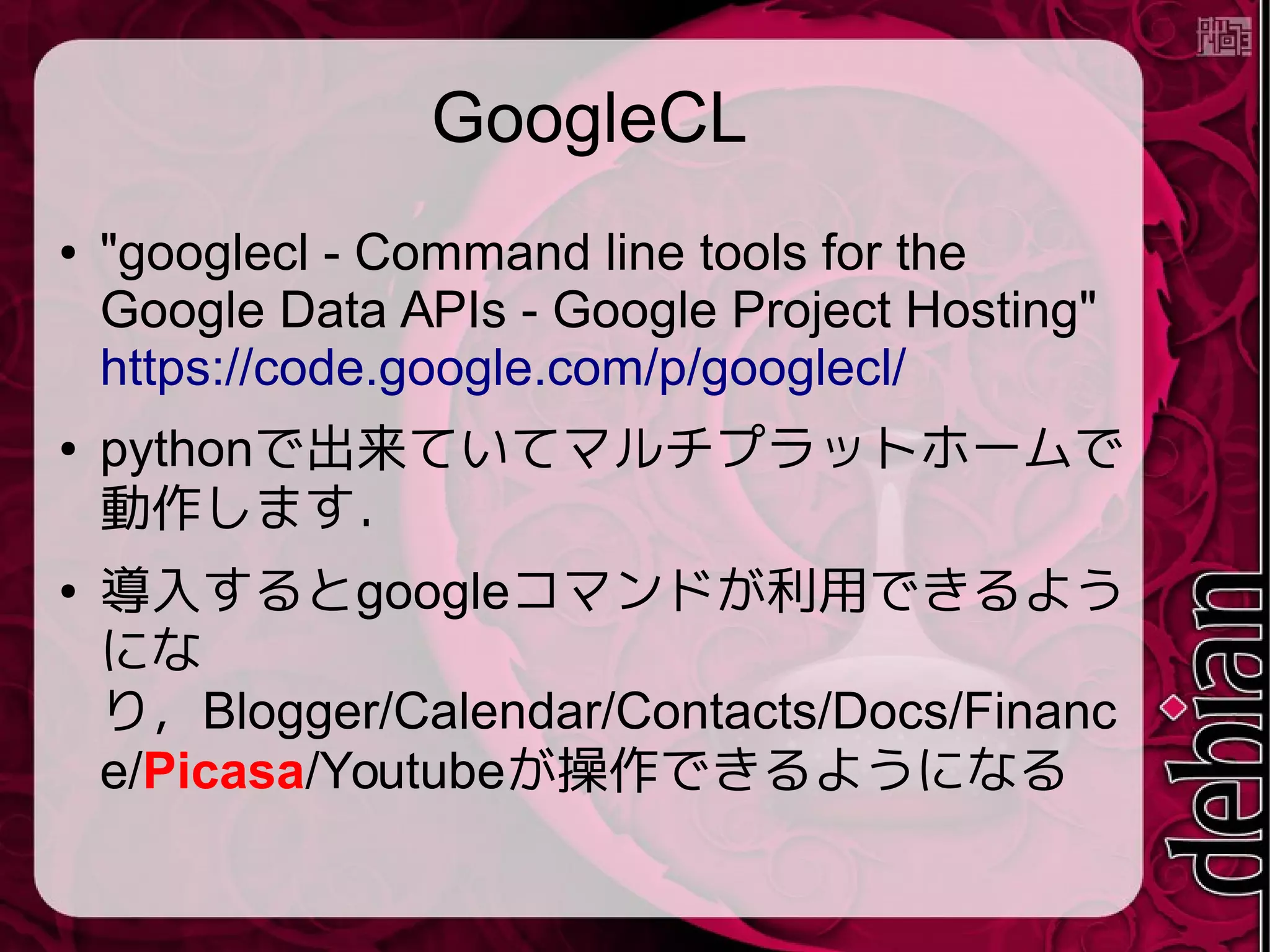 GoogleCL

• "googlecl - Command line tools for the Google Data APIs - Google Project Hosting" https://code.google.com/p/googlecl/

• pythonで出来ていてマルチプラットホームで動作します.

• 導入するとgoogleコマンドが利用できるようになり，Blogger/Calendar/Contacts/Docs/Finance/Picasa/Youtubeが操作できるようになる

debian